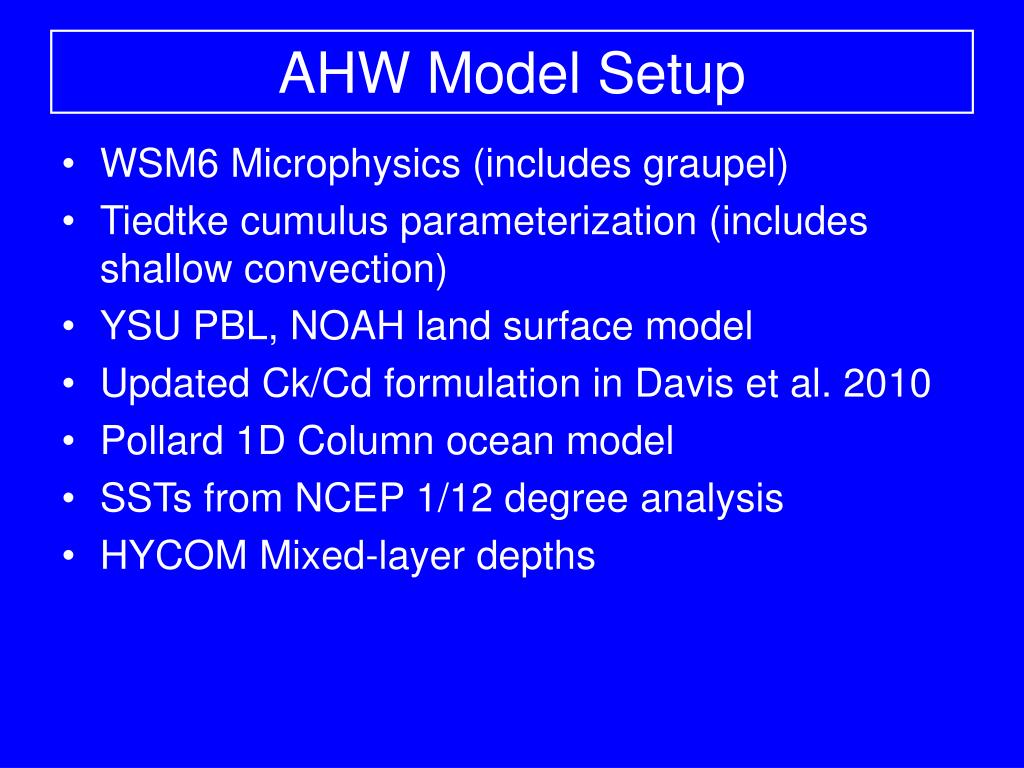 AHW Model Setup

• WSM6 Microphysics (includes graupel)
• Tiedtke cumulus parameterization (includes shallow convection)
• YSU PBL, NOAH land surface model
• Updated Ck/Cd formulation in Davis et al. 2010
• Pollard 1D Column ocean model
• SSTs from NCEP 1/12 degree analysis
• HYCOM Mixed-layer depths